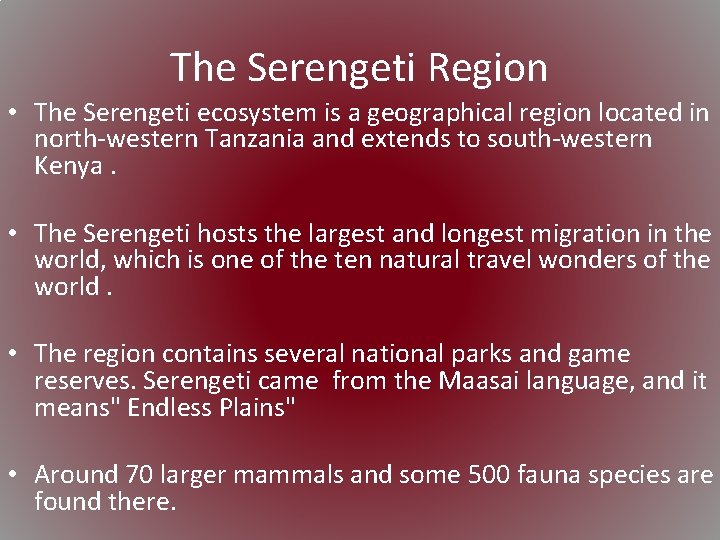 The Serengeti Region

• The Serengeti ecosystem is a geographical region located in north-western Tanzania and extends to south-western Kenya .

• The Serengeti hosts the largest and longest migration in the world, which is one of the ten natural travel wonders of the world .

• The region contains several national parks and game reserves. Serengeti came from the Maasai language, and it means" Endless Plains"

• Around 70 larger mammals and some 500 fauna species are found there.